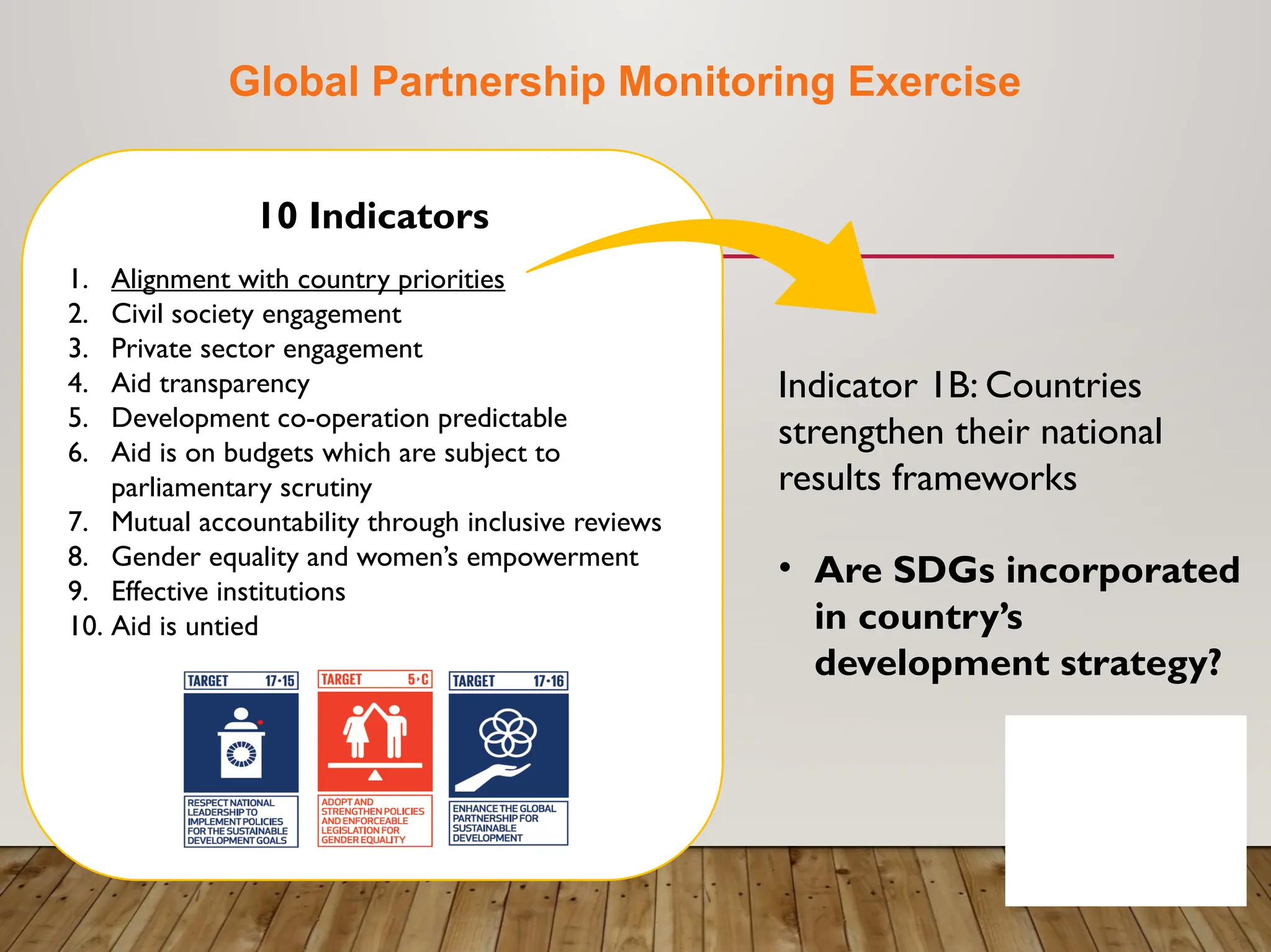 Global Partnership Monitoring Exercise

10 Indicators

1. Alignment with country priorities
2. Civil society engagement
3. Private sector engagement
4. Aid transparency
5. Development co-operation predictable
6. Aid is on budgets which are subject to parliamentary scrutiny
7. Mutual accountability through inclusive reviews
8. Gender equality and women's empowerment
9. Effective institutions
10. Aid is untied

TARGET 17·15
RESPECT NATIONAL LEADERSHIP TO IMPLEMENT POLICIES FOR THE SUSTAINABLE DEVELOPMENT GOALS

TARGET 5·C
ADOPT AND STRENGTHEN POLICIES AND ENFORCEABLE LEGISLATION FOR GENDER EQUALITY

TARGET 17·16
ENHANCE THE GLOBAL PARTNERSHIP FOR SUSTAINABLE DEVELOPMENT

Indicator 1B: Countries strengthen their national results frameworks

• Are SDGs incorporated in country's development strategy?